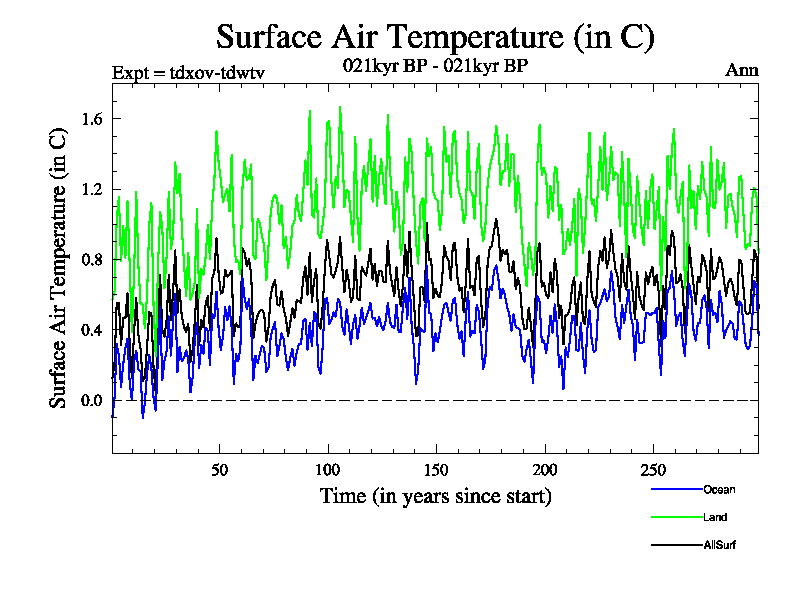 Surface Air Temperature (in C)

Expt = tdxov-tdwtv

021kyr BP - 021kyr BP

Ann

Surface Air Temperature (in C)

1.6
1.2
0.8
0.4
0.0

50
100
150
200
250

Time (in years since start)

Ocean
Land
AllSurf